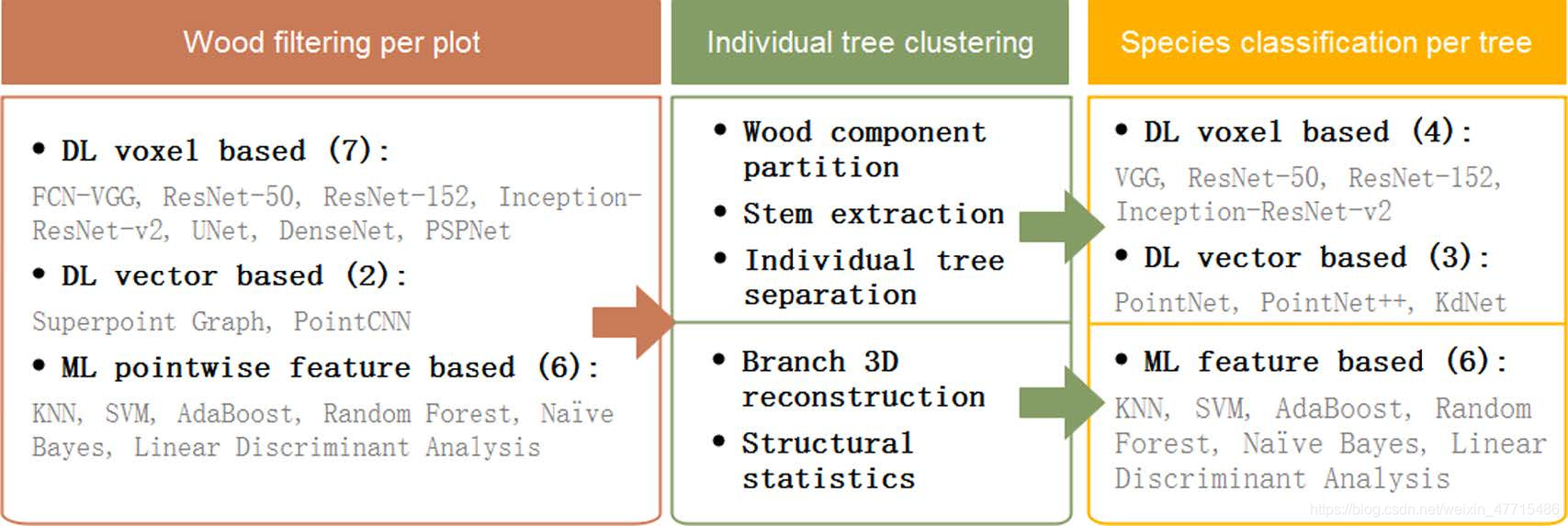 Wood filtering per plot

• DL voxel based (7):

FCN-VGG, ResNet-50, ResNet-152, Inception-ResNet-v2, UNet, DenseNet, PSPNet

• DL vector based (2):

Superpoint Graph, PointCNN

• ML pointwise feature based (6):

KNN, SVM, AdaBoost, Random Forest, Naïve Bayes, Linear Discriminant Analysis

Individual tree clustering

• Wood component partition

• Stem extraction

• Individual tree separation

• Branch 3D reconstruction

• Structural statistics

Species classification per tree

• DL voxel based (4):

VGG, ResNet-50, ResNet-152, Inception-ResNet-v2

• DL vector based (3):

PointNet, PointNet++, KdNet

• ML feature based (6):

KNN, SVM, AdaBoost, Random Forest, Naïve Bayes, Linear Discriminant Analysis

https://blog.csdn.net/weixin_47715486